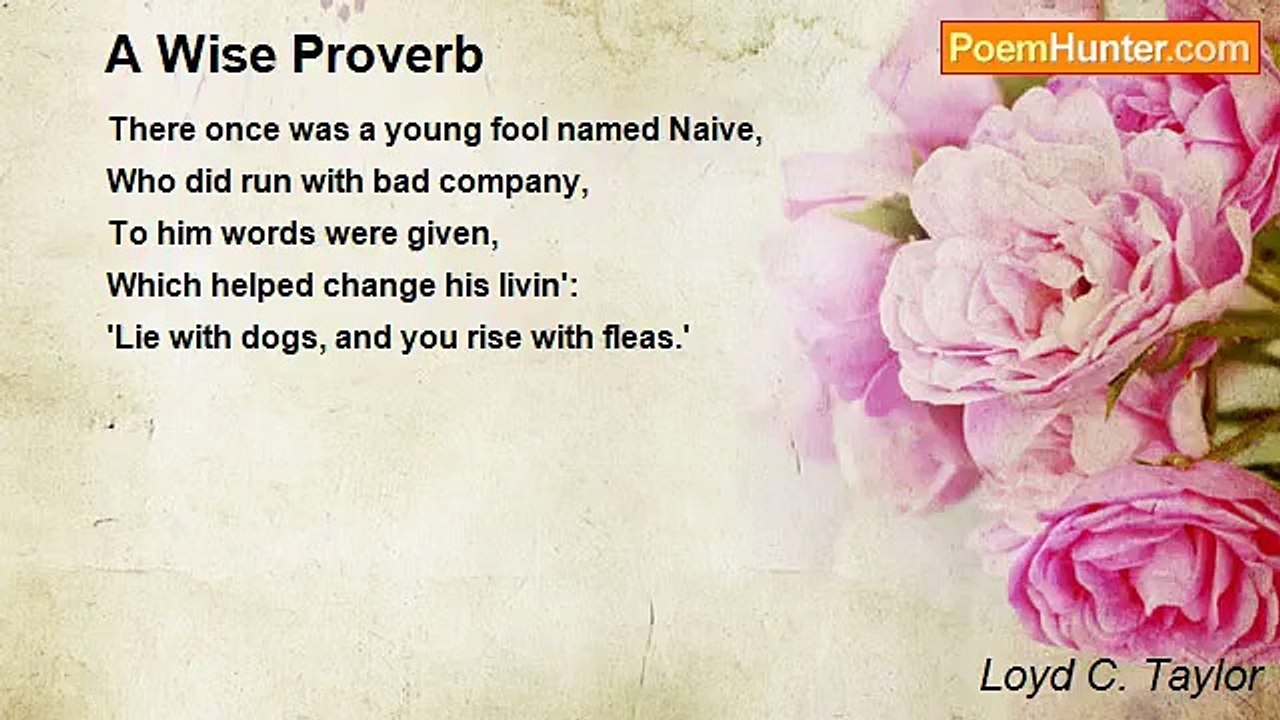 A Wise Proverb

PoemHunter.com

There once was a young fool named Naive,
Who did run with bad company,
To him words were given,
Which helped change his livin':
'Lie with dogs, and you rise with fleas.'

Loyd C. Taylor